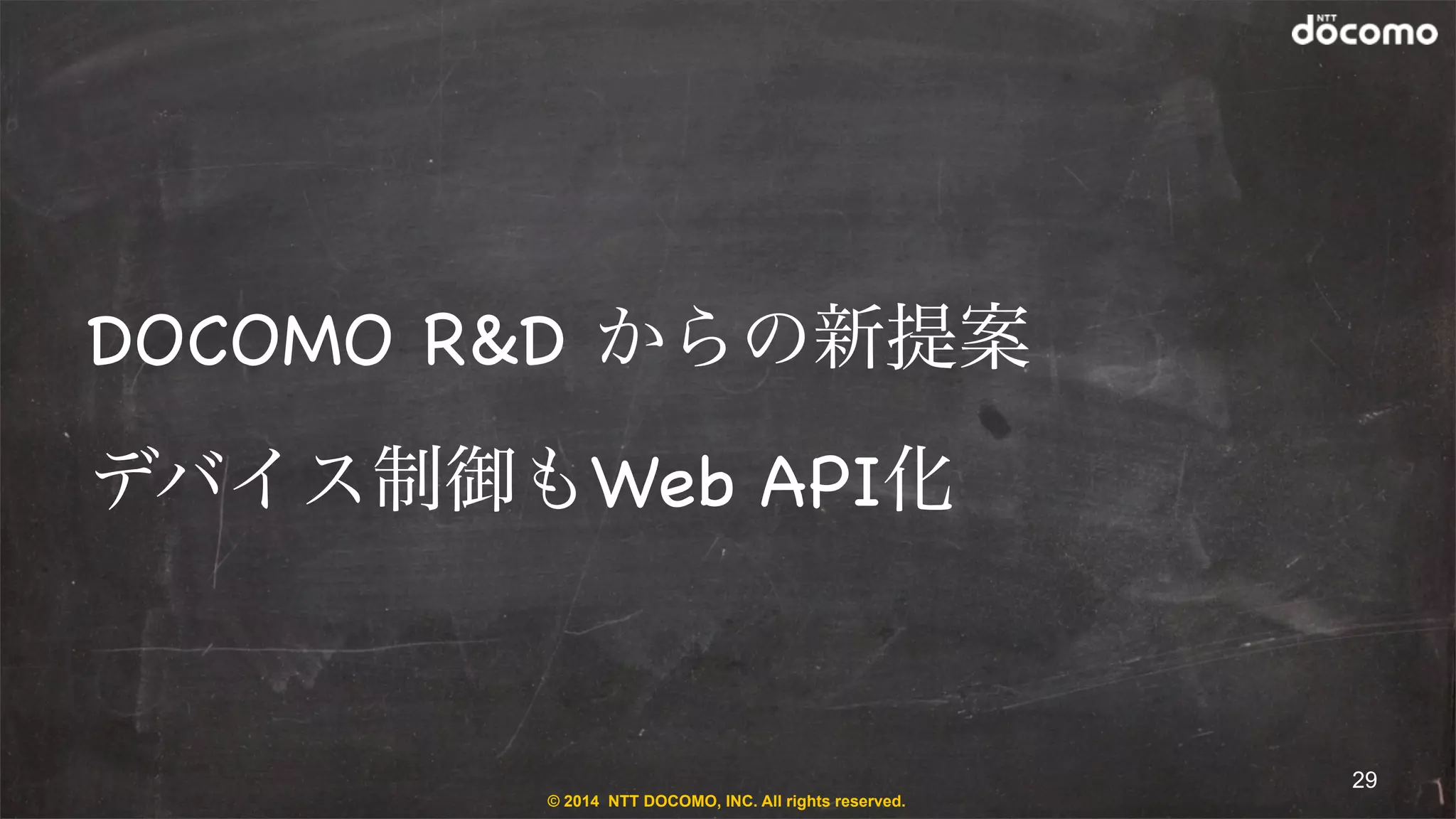 NTT docomo

DOCOMO R&D からの新提案

デバイス制御もWeb API化

29

© 2014 NTT DOCOMO, INC. All rights reserved.